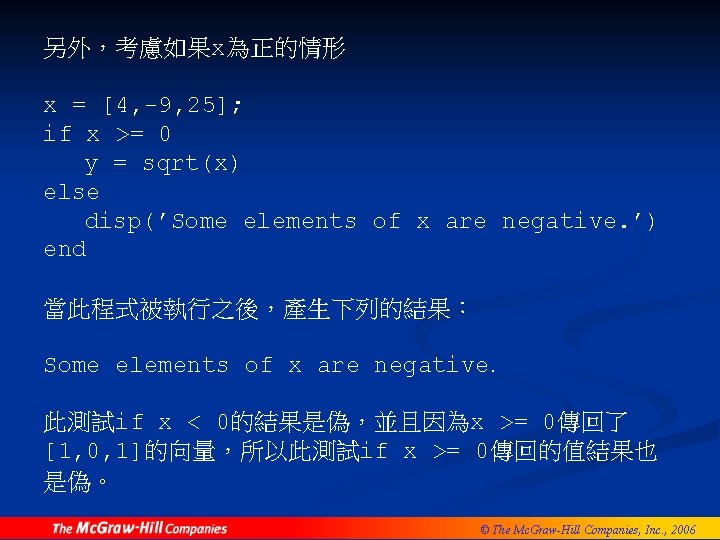 另外，考慮如果x為正的情形

x = [4,-9,25];
if x >= 0
   y = sqrt(x)
else
   disp('Some elements of x are negative.')
end

當此程式被執行之後，產生下列的結果：

Some elements of x are negative.

此測試if x < 0的結果是偽，並且因為x >= 0傳回了[1,0,1]的向量，所以此測試if x >= 0傳回的值結果也是偽。

The McGraw-Hill Companies

© The McGraw-Hill Companies, Inc., 2006